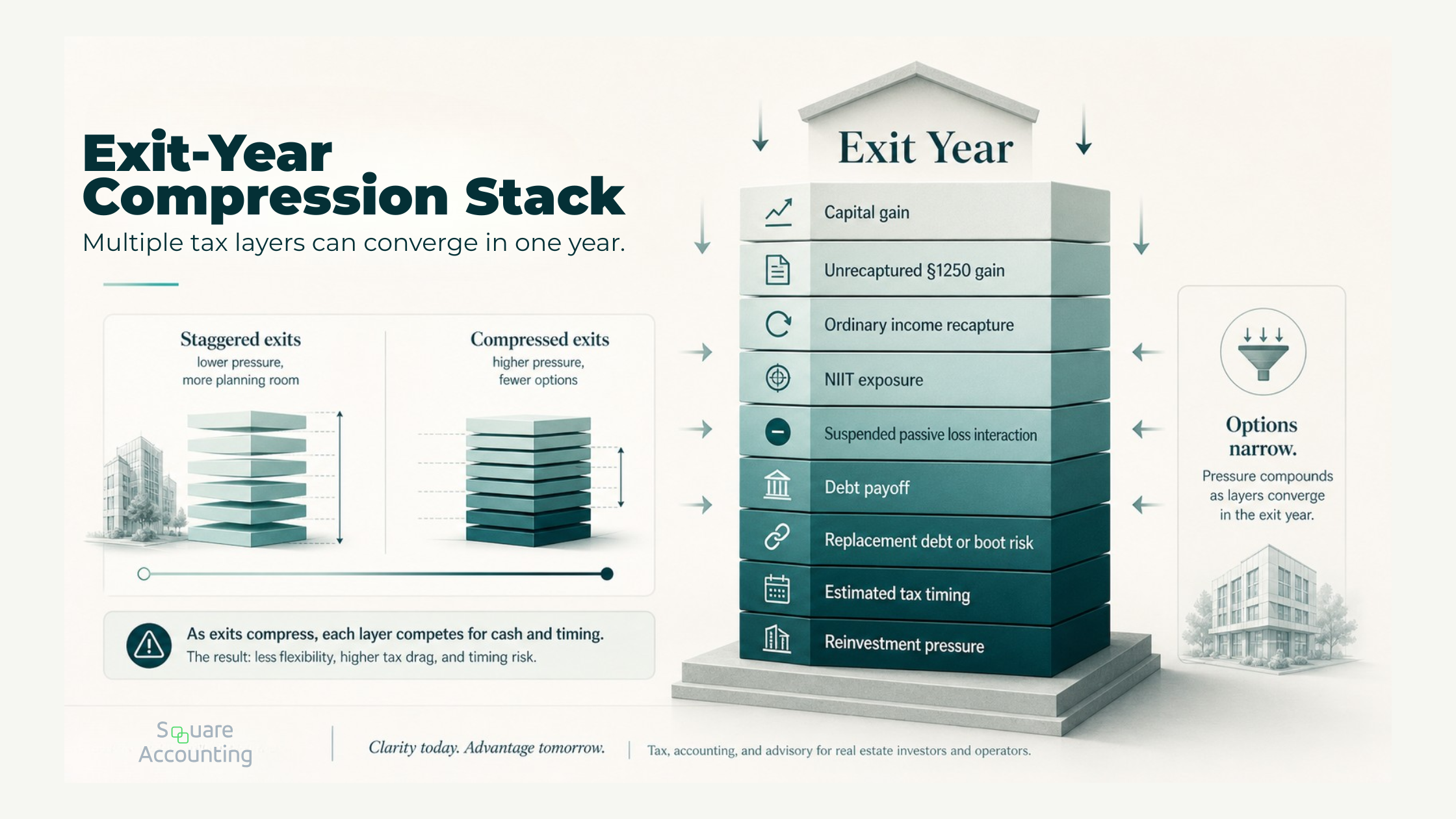 Exit-Year Compression Stack

Multiple tax layers can converge in one year.

Staggered exits
lower pressure, more planning room

Compressed exits
higher pressure, fewer options

As exits compress, each layer competes for cash and timing.
The result: less flexibility, higher tax drag, and timing risk.

Exit Year

Capital gain

Unrecaptured §1250 gain

Ordinary income recapture

NIIT exposure

Suspended passive loss interaction

Debt payoff

Replacement debt or boot risk

Estimated tax timing

Reinvestment pressure

Options narrow.
Pressure compounds as layers converge in the exit year.

Square Accounting

Clarity today. Advantage tomorrow.

Tax, accounting, and advisory for real estate investors and operators.